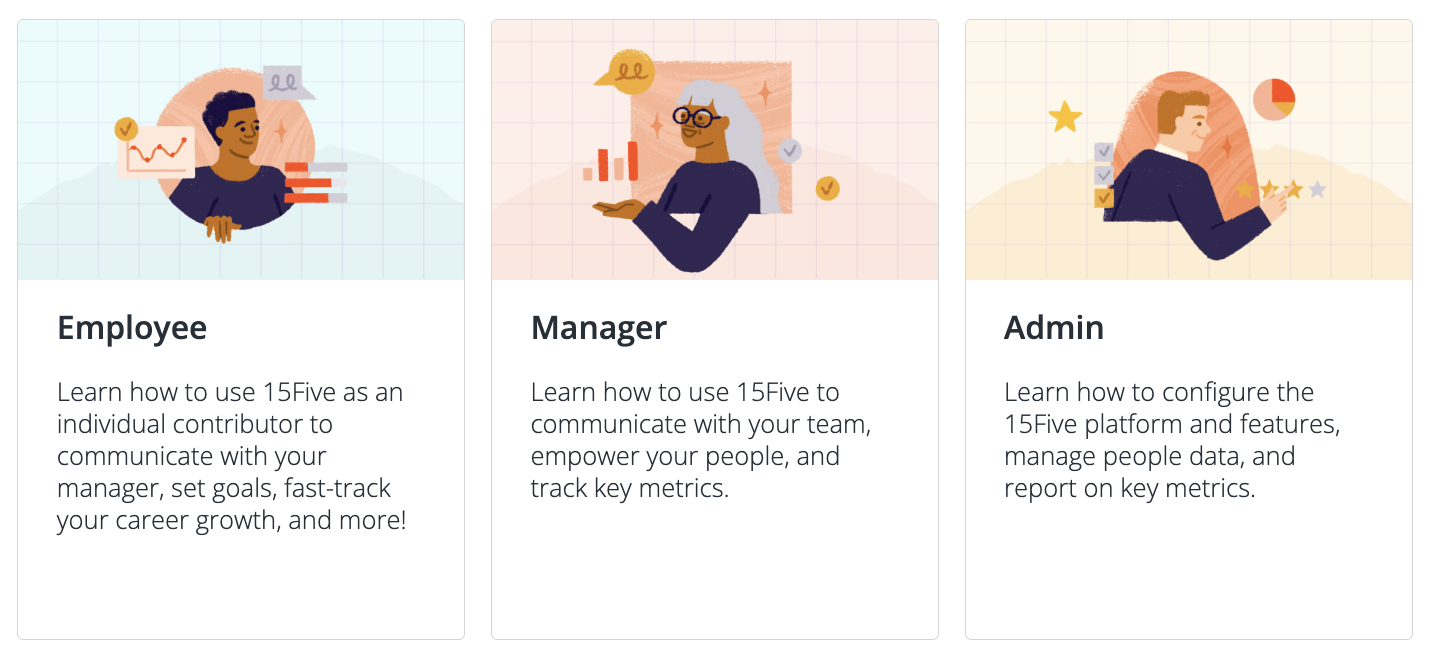 Employee

Learn how to use 15Five as an individual contributor to communicate with your manager, set goals, fast-track your career growth, and more!

Manager

Learn how to use 15Five to communicate with your team, empower your people, and track key metrics.

Admin

Learn how to configure the 15Five platform and features, manage people data, and report on key metrics.